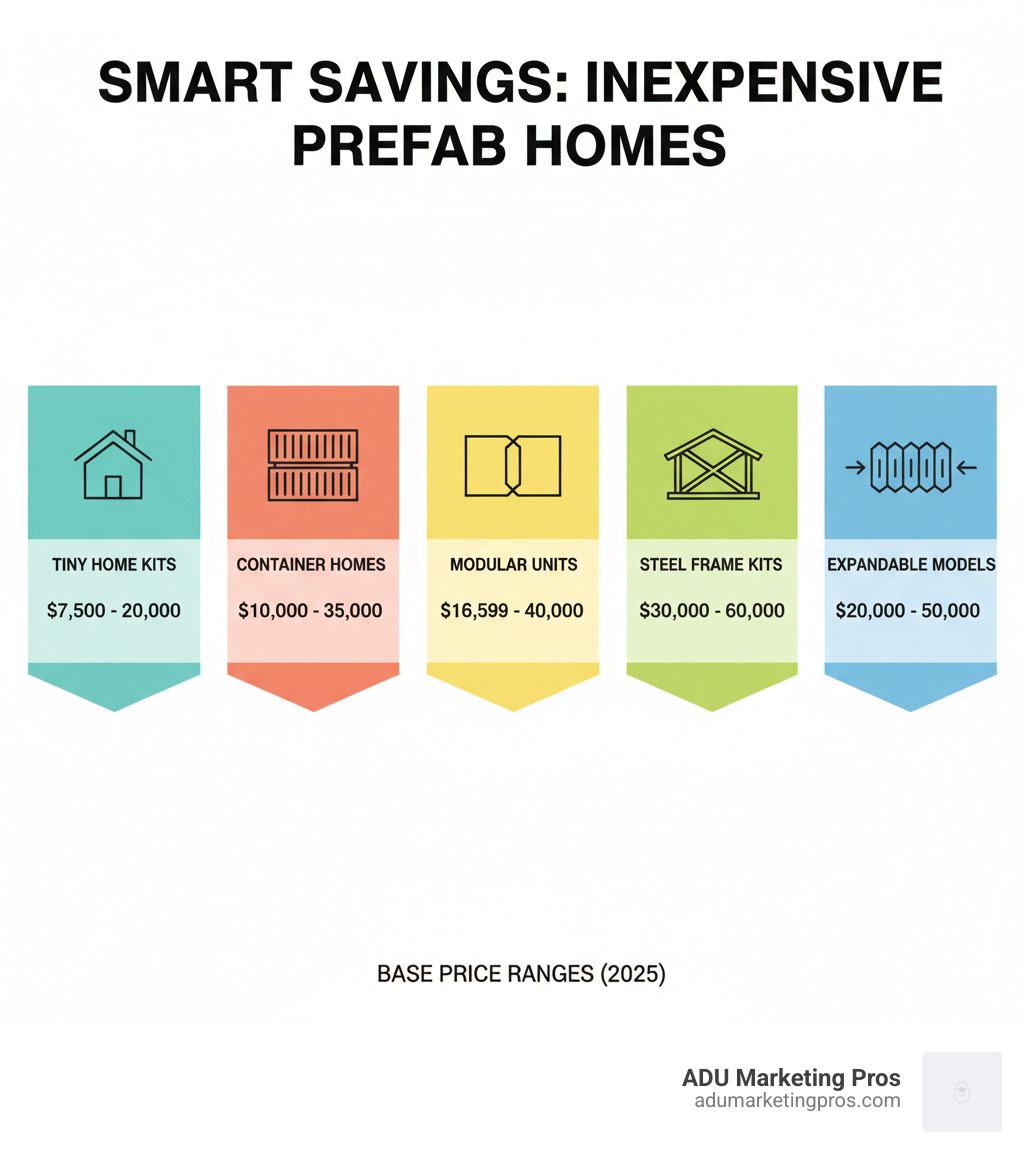 SMART SAVINGS: INEXPENSIVE PREFAB HOMES

TINY HOME KITS
$7,500 - 20,000

CONTAINER HOMES
$10,000 - 35,000

MODULAR UNITS
$16,599 - 40,000

STEEL FRAME KITS
$30,000 - 60,000

EXPANDABLE MODELS
$20,000 - 50,000

BASE PRICE RANGES (2025)

ADU Marketing Pros
adumarketingpros.com